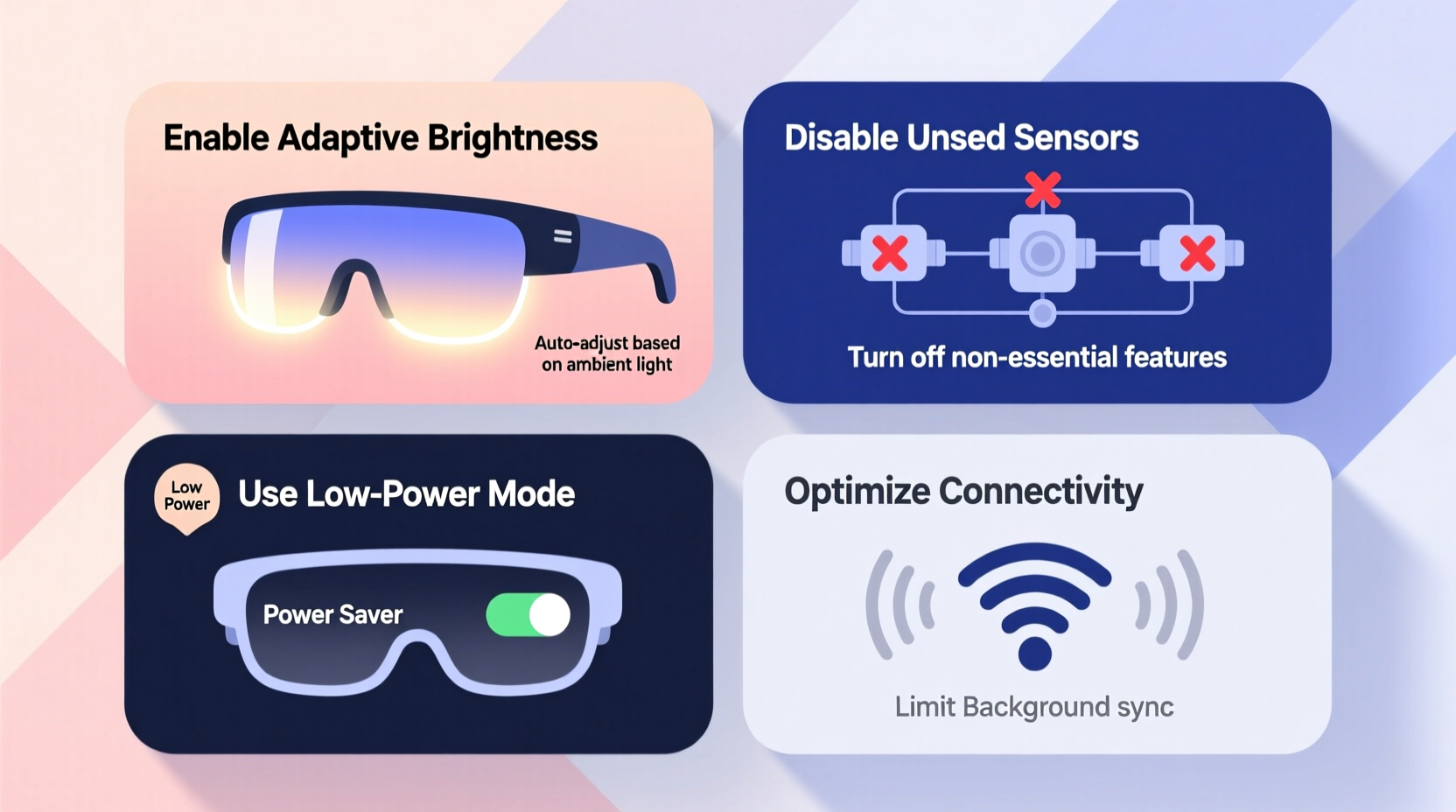 Enable Adaptive Brightness

Auto-adjust based on ambient light

Disable Unsed Sensors

Turn off non-essential features

Low Power

Use Low-Power Mode

Power Saver

Optimize Connectivity

Limit Background sync